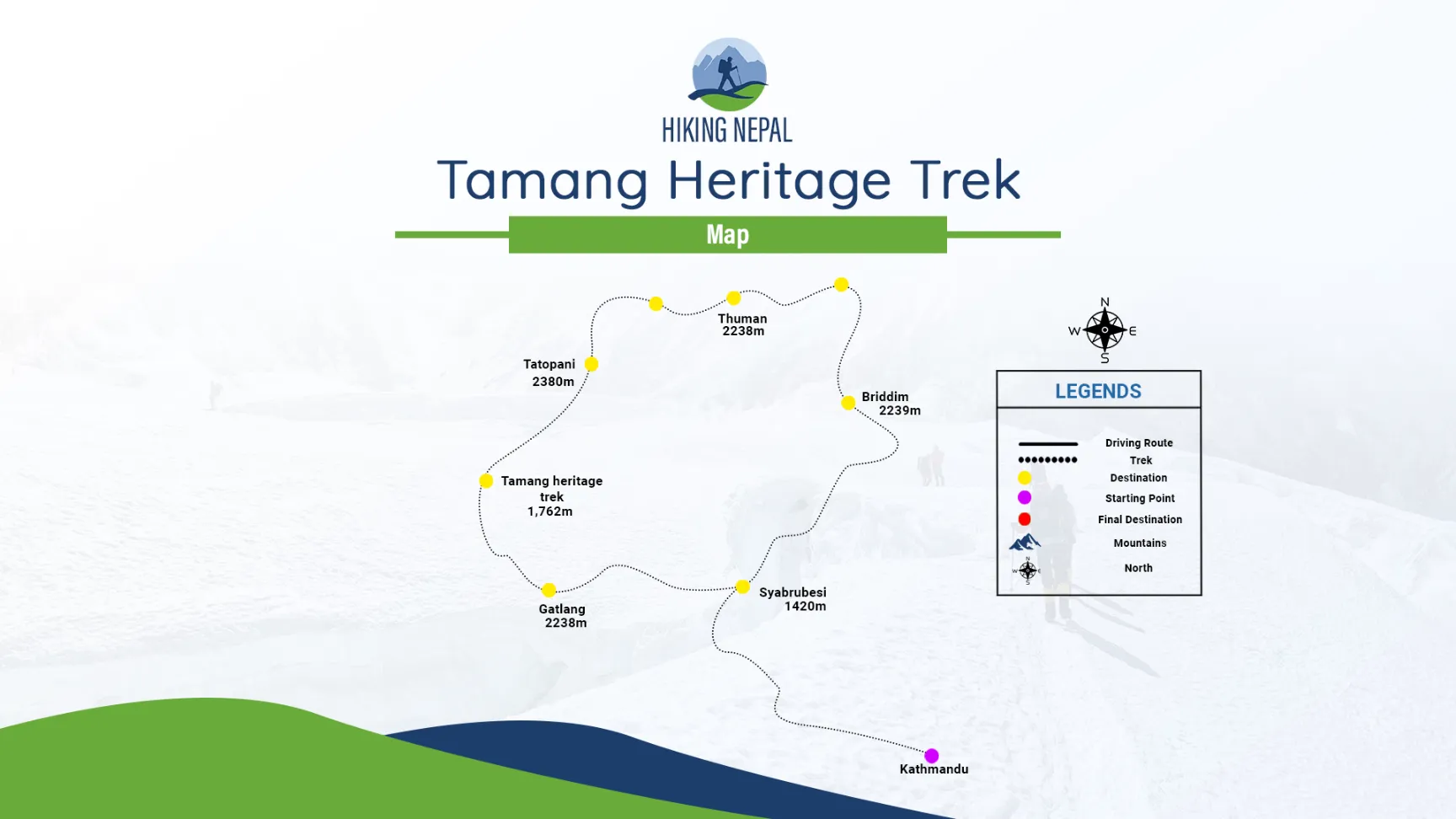 HIKING NEPAL

Tamang Heritage Trek

Map

Thuman
2238m

Tatopani
2380m

Briddim
2239m

Tamang heritage trek
1,762m

Gatlang
2238m

Syabrubesi
1420m

Kathmandu

N
W E
S

LEGENDS

Driving Route
Trek
Destination
Starting Point
Final Destination
Mountains
North